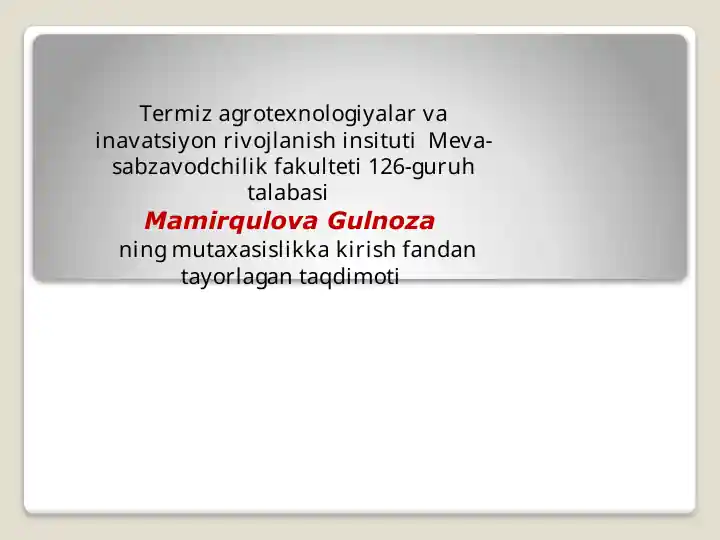 Termiz agrotexnologiyalar va inavatsiyon rivojlanish insituti Meva-sabzavodchilik fakulteti 126-guruh talabasi

Mamirqulova Gulnoza

ning mutaxasislikka kirish fandan tayorlagan taqdimoti